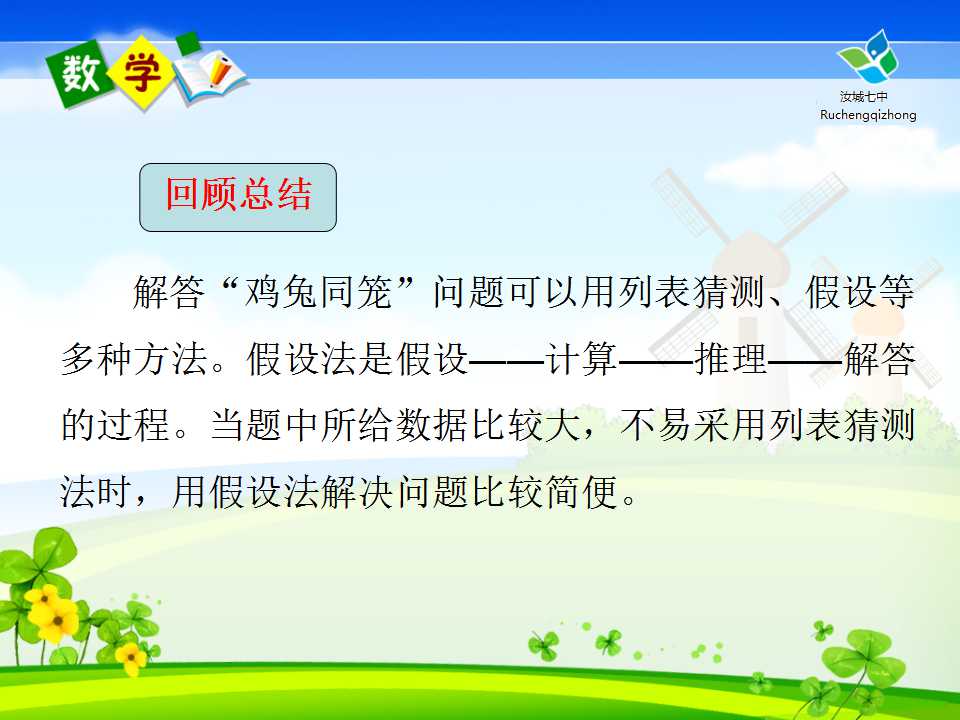 数学

汝城七中
Ruchengqizhong

回顾总结

解答“鸡兔同笼”问题可以用列表猜测、假设等多种方法。假设法是假设——计算——推理——解答的过程。当题中所给数据比较大，不易采用列表猜测法时，用假设法解决问题比较简便。